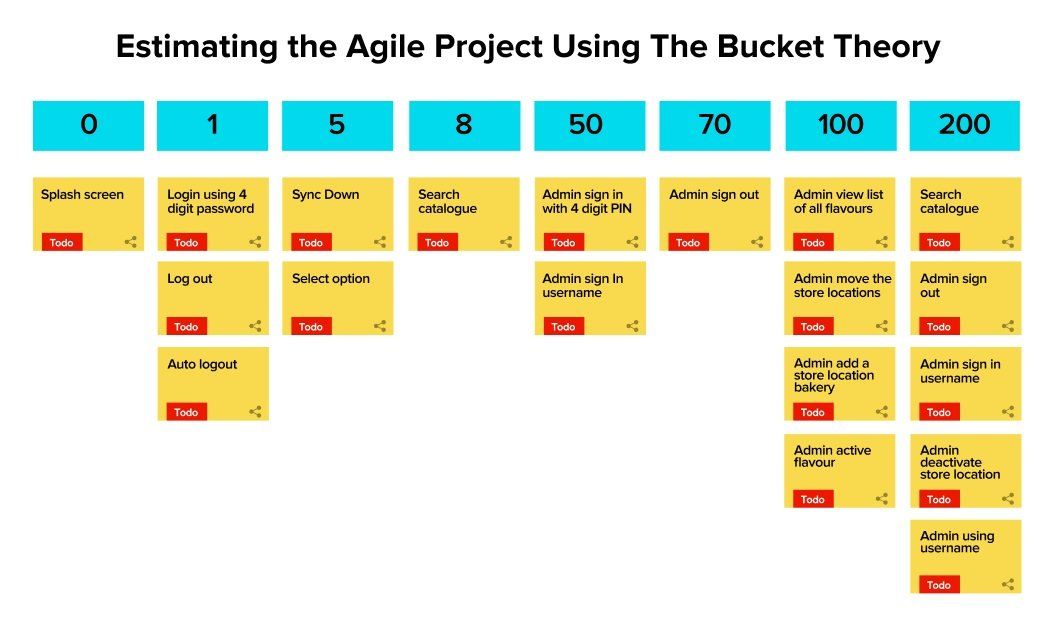 Estimating the Agile Project Using The Bucket Theory

0

Splash screen
Todo

1

Login using 4 digit password
Todo

Log out
Todo

Auto logout
Todo

5

Sync Down
Todo

Select option
Todo

8

Search catalogue
Todo

50

Admin sign in with 4 digit PIN
Todo

Admin sign In username
Todo

70

Admin sign out
Todo

100

Admin view list of all flavours
Todo

Admin move the store locations
Todo

Admin add a store location bakery
Todo

Admin active flavour
Todo

200

Search catalogue
Todo

Admin sign out
Todo

Admin sign in username
Todo

Admin deactivate store location
Todo

Admin using username
Todo